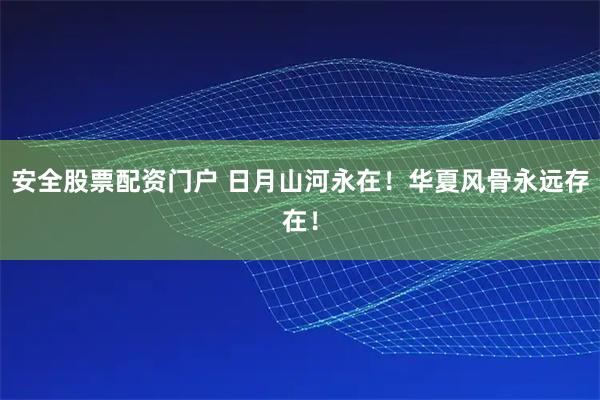 安全股票配资门户 日月山河永在！华夏风骨永远存在！